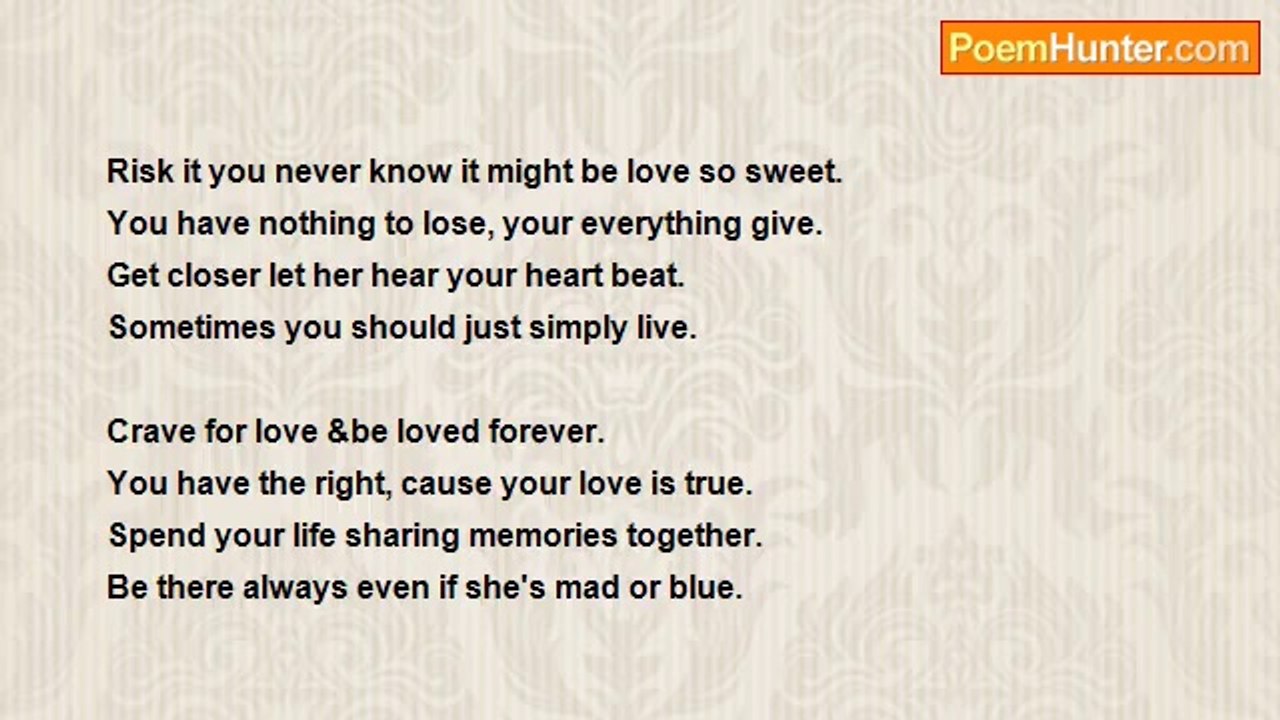 PoemHunter.com

Risk it you never know it might be love so sweet.
You have nothing to lose, your everything give.
Get closer let her hear your heart beat.
Sometimes you should just simply live.

Crave for love &be loved forever.
You have the right, cause your love is true.
Spend your life sharing memories together.
Be there always even if she's mad or blue.